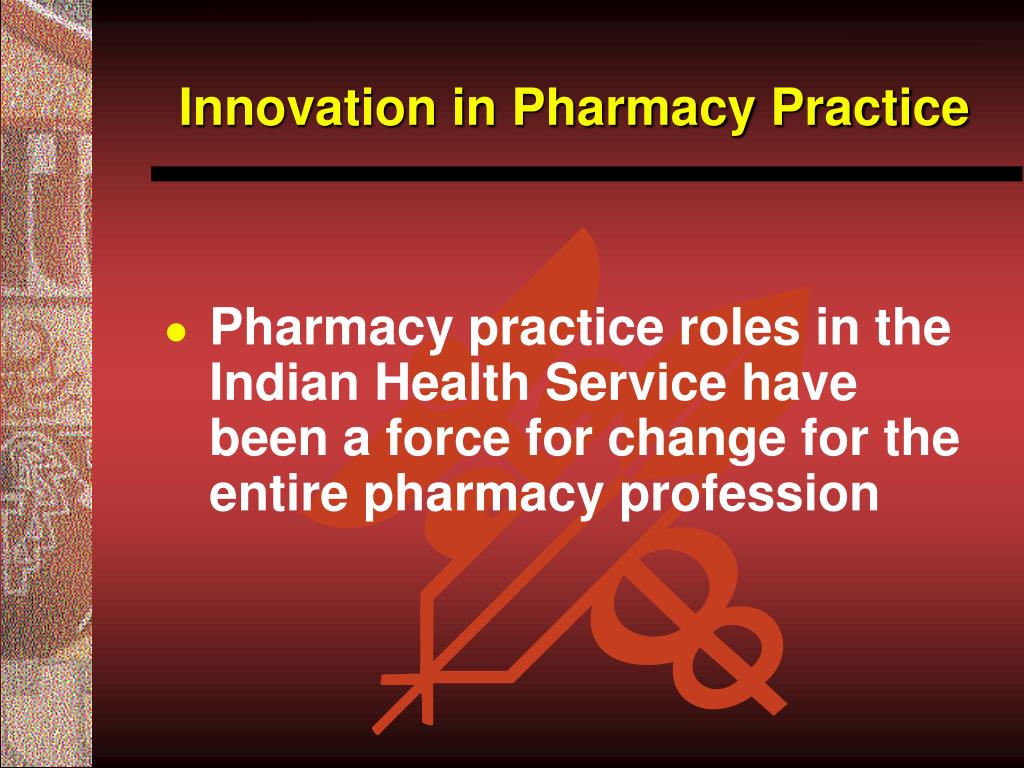 Innovation in Pharmacy Practice

● Pharmacy practice roles in the Indian Health Service have been a force for change for the entire pharmacy profession